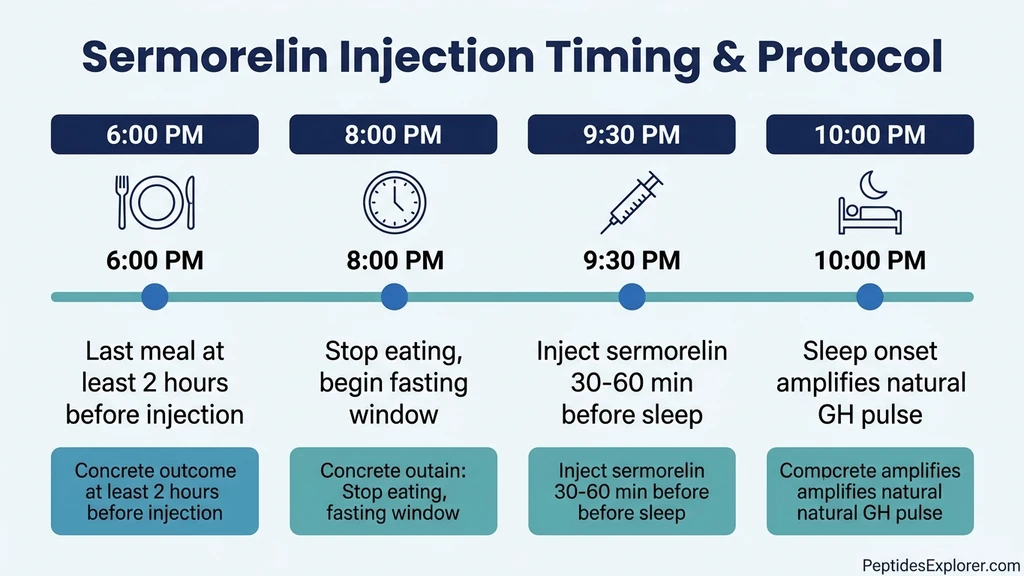 Sermorelin Injection Timing & Protocol

6:00 PM

6:00 PM

Last meal at least 2 hours before injection

Concrete outcome at least 2 hours before injection

8:00 PM

8:00 PM

Stop eating, begin fasting window

Concrete outain: Stop eating, fasting window

9:30 PM

9:30 PM

Inject sermorelin 30-60 min before sleep

Inject sermorelin 30-60 min before before sleep

10:00 PM

10:00 PM

Sleep onset amplifies natural GH pulse

Compcrete amplifies amplifies natural natural GH pulse

PeptidesExplorer.com